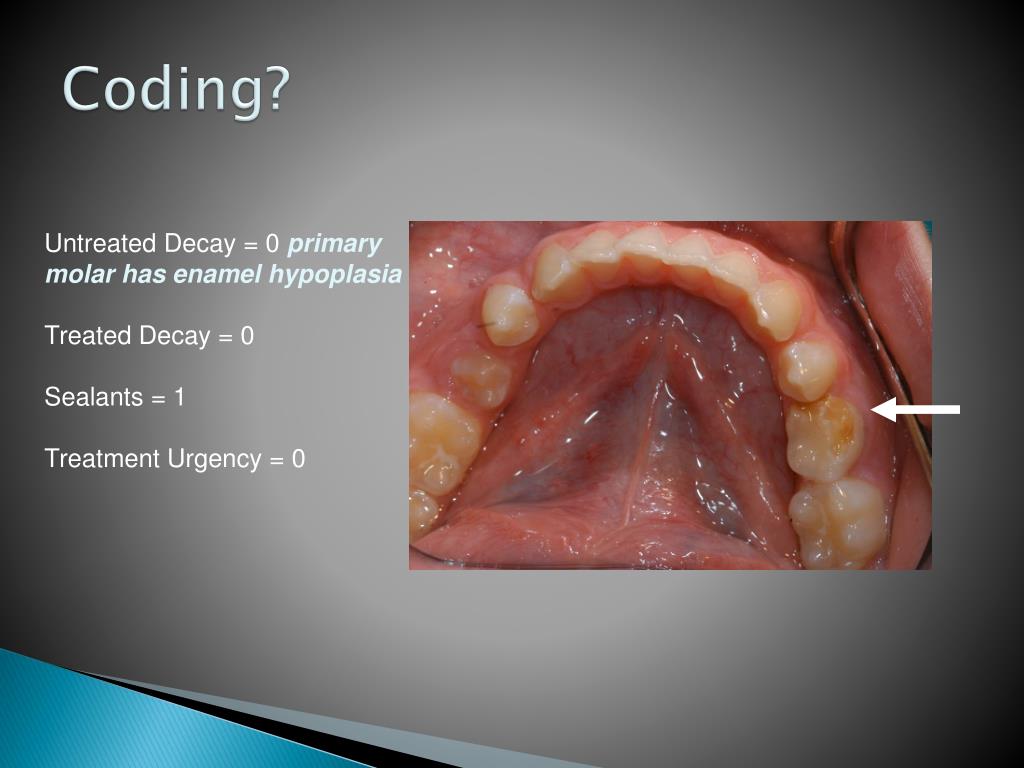 Coding?

Untreated Decay = 0 primary molar has enamel hypoplasia

Treated Decay = 0

Sealants = 1

Treatment Urgency = 0